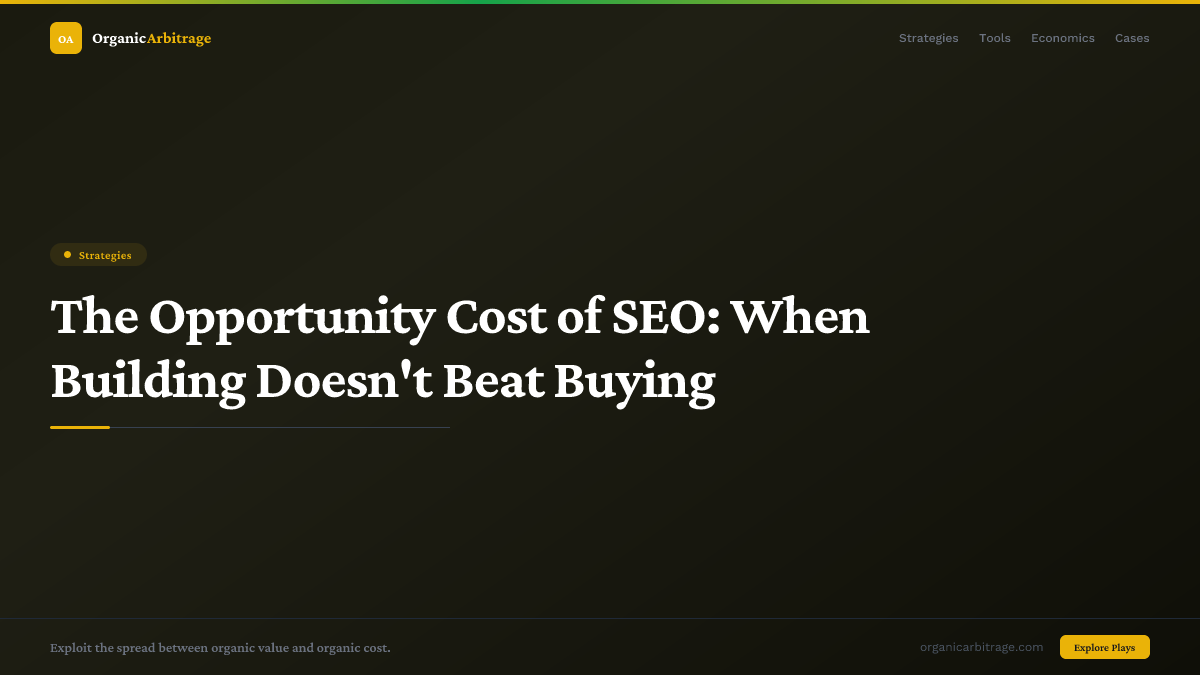 OA OrganicArbitrage

Strategies Tools Economics Cases

Strategies

The Opportunity Cost of SEO: When Building Doesn't Beat Buying

Exploit the spread between organic value and organic cost.

organicarbitrage.com

Explore Plays